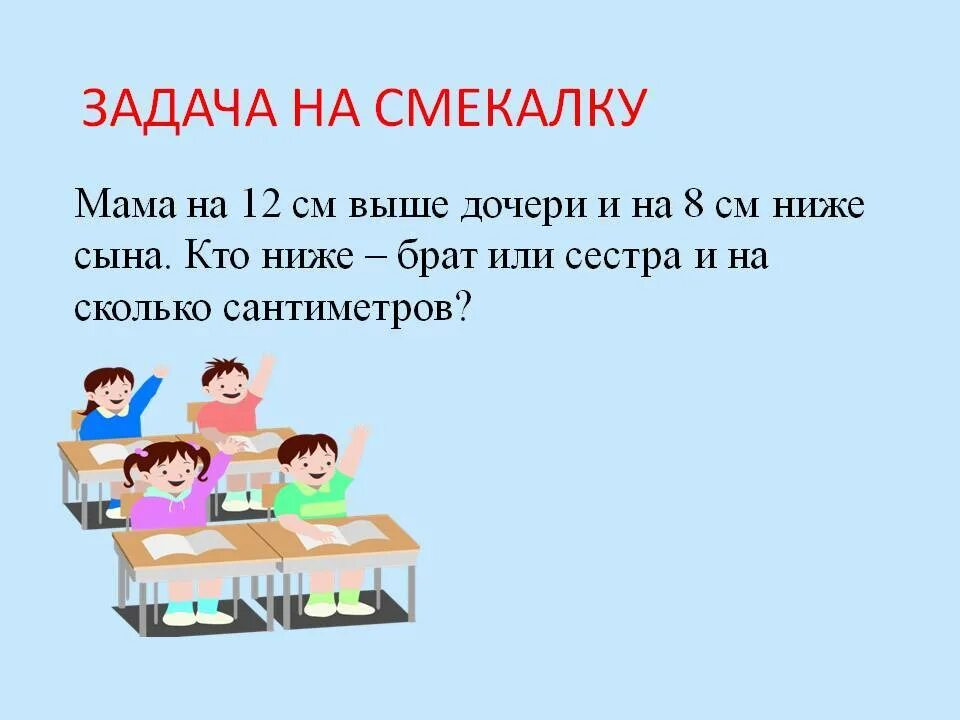 ЗАДАЧА НА СМЕКАЛКУ

Мама на 12 см выше дочери и на 8 см ниже сына. Кто ниже – брат или сестра и на сколько сантиметров?